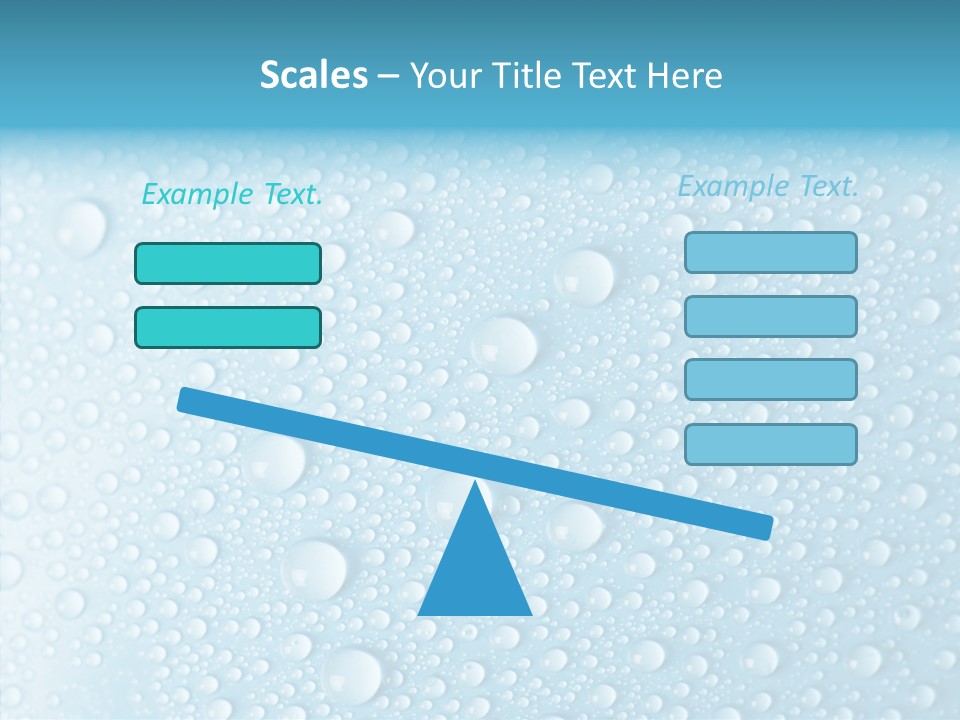 Scales – Your Title Text Here

Example Text.

Example Text.